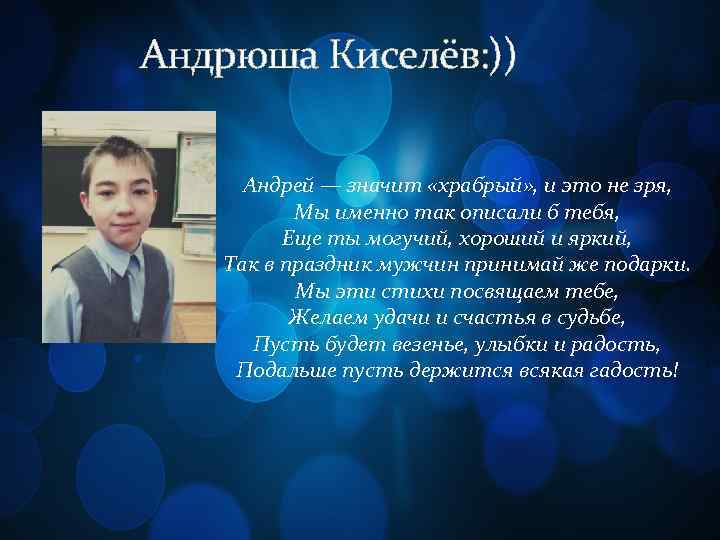 Андрюша Киселёв:))

Андрей — значит «храбрый», и это не зря,
Мы именно так описали б тебя,
Еще ты могучий, хороший и яркий,
Так в праздник мужчин принимай же подарки.
Мы эти стихи посвящаем тебе,
Желаем удачи и счастья в судьбе,
Пусть будет везенье, улыбки и радость,
Подальше пусть держится всякая гадость!